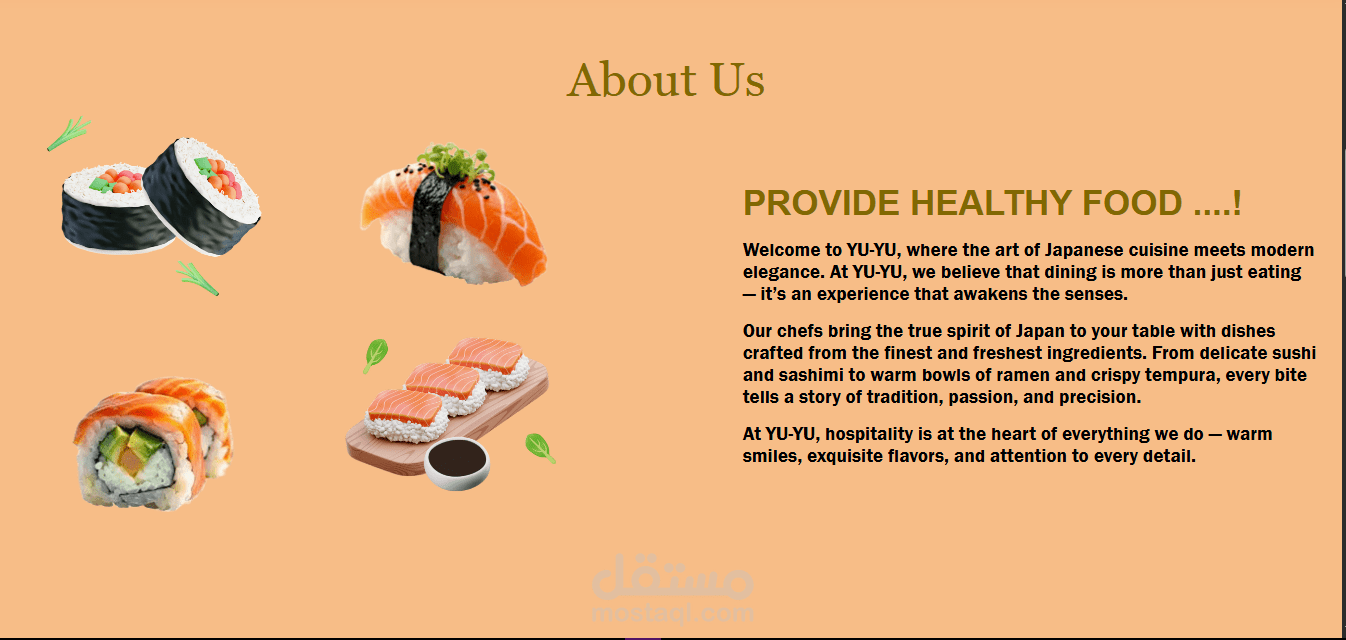 About Us

PROVIDE HEALTHY FOOD ....!

Welcome to YU-YU, where the art of Japanese cuisine meets modern elegance. At YU-YU, we believe that dining is more than just eating — it's an experience that awakens the senses.

Our chefs bring the true spirit of Japan to your table with dishes crafted from the finest and freshest ingredients. From delicate sushi and sashimi to warm bowls of ramen and crispy tempura, every bite tells a story of tradition, passion, and precision.

At YU-YU, hospitality is at the heart of everything we do — warm smiles, exquisite flavors, and attention to every detail.

مستقل
mostaql.com